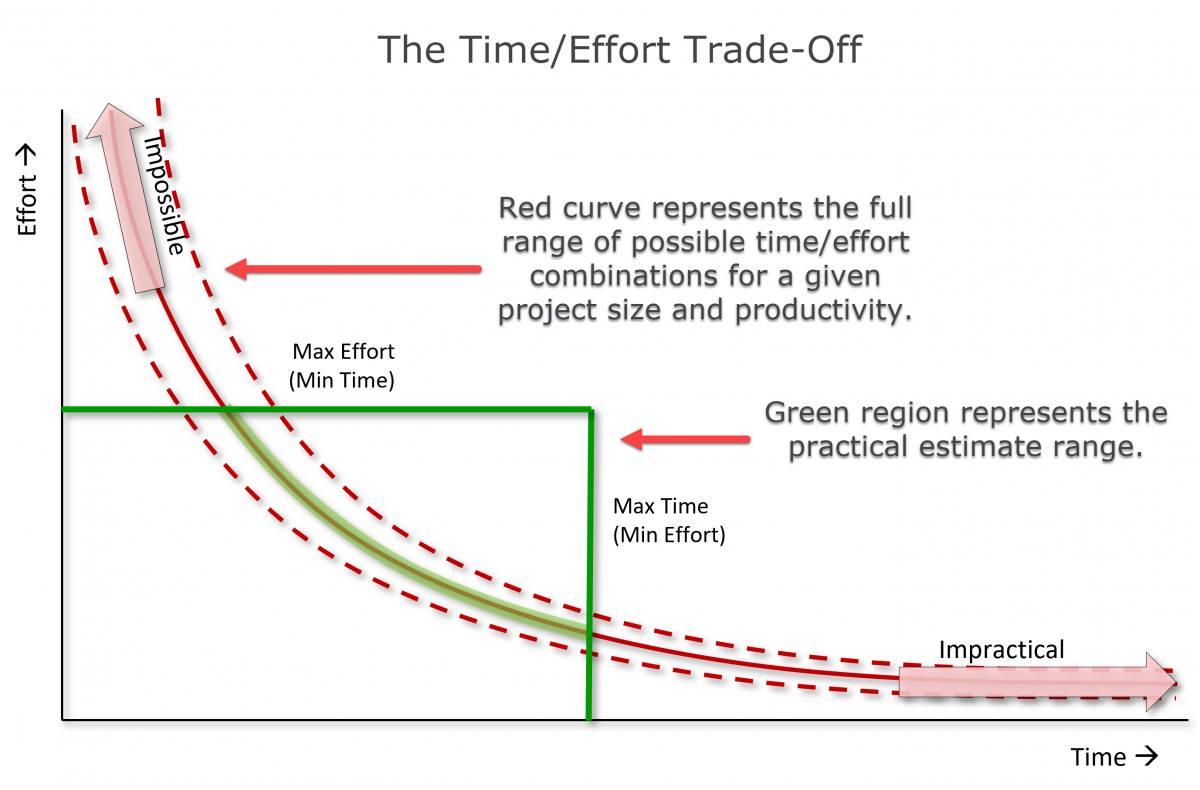 The Time/Effort Trade-Off

Effort →

Impossible

Red curve represents the full range of possible time/effort combinations for a given project size and productivity.

Max Effort (Min Time)

Green region represents the practical estimate range.

Max Time (Min Effort)

Impractical

Time →